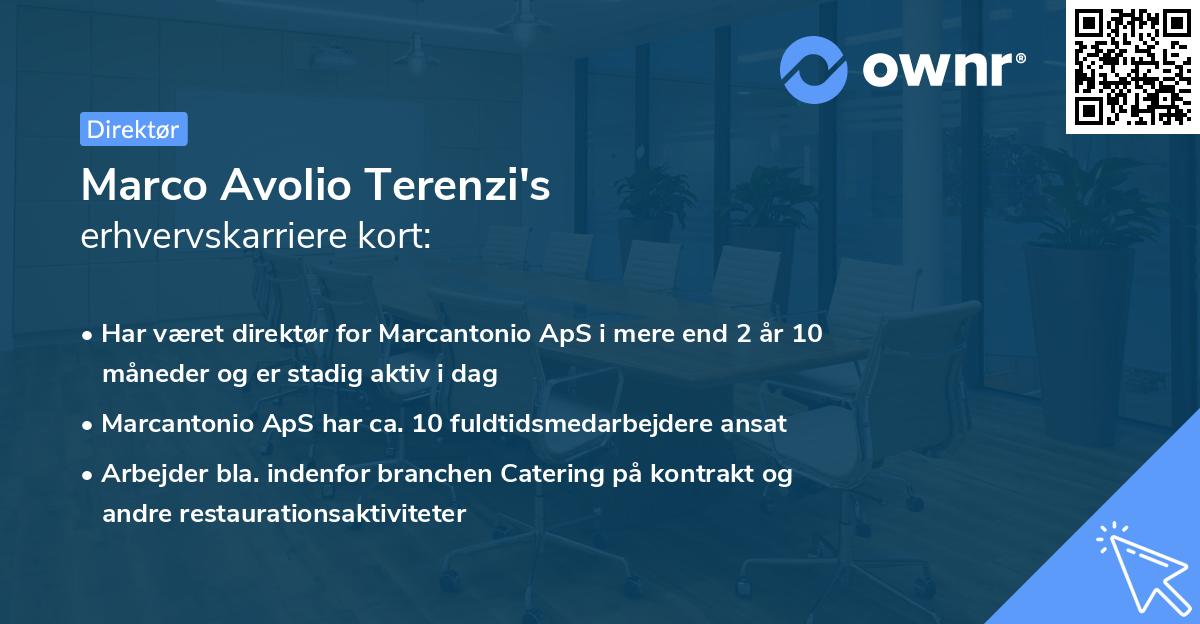 ownr®

Direktør

Marco Avolio Terenzi's
erhvervskarriere kort:

• Har været direktør for Marcantonio ApS i mere end 2 år 10 måneder og er stadig aktiv i dag
• Marcantonio ApS har ca. 10 fuldtidsmedarbejdere ansat
• Arbejder bla. indenfor branchen Catering på kontrakt og andre restaurationsaktiviteter